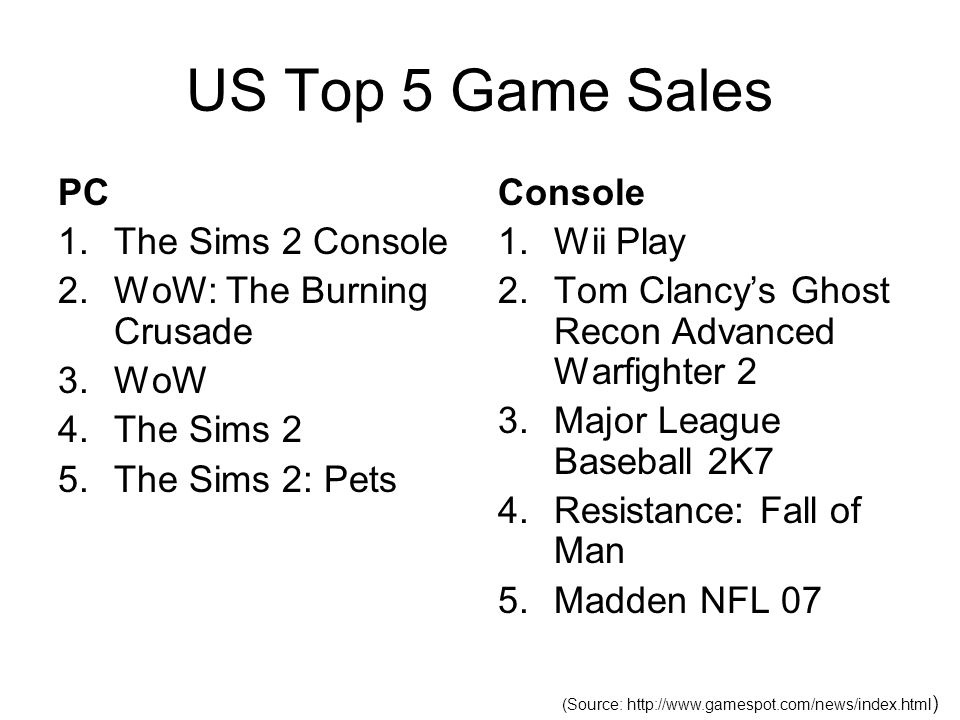 US Top 5 Game Sales

PC
1. The Sims 2 Console
2. WoW: The Burning Crusade
3. WoW
4. The Sims 2
5. The Sims 2: Pets

Console
1. Wii Play
2. Tom Clancy's Ghost Recon Advanced Warfighter 2
3. Major League Baseball 2K7
4. Resistance: Fall of Man
5. Madden NFL 07

(Source: http://www.gamespot.com/news/index.html)